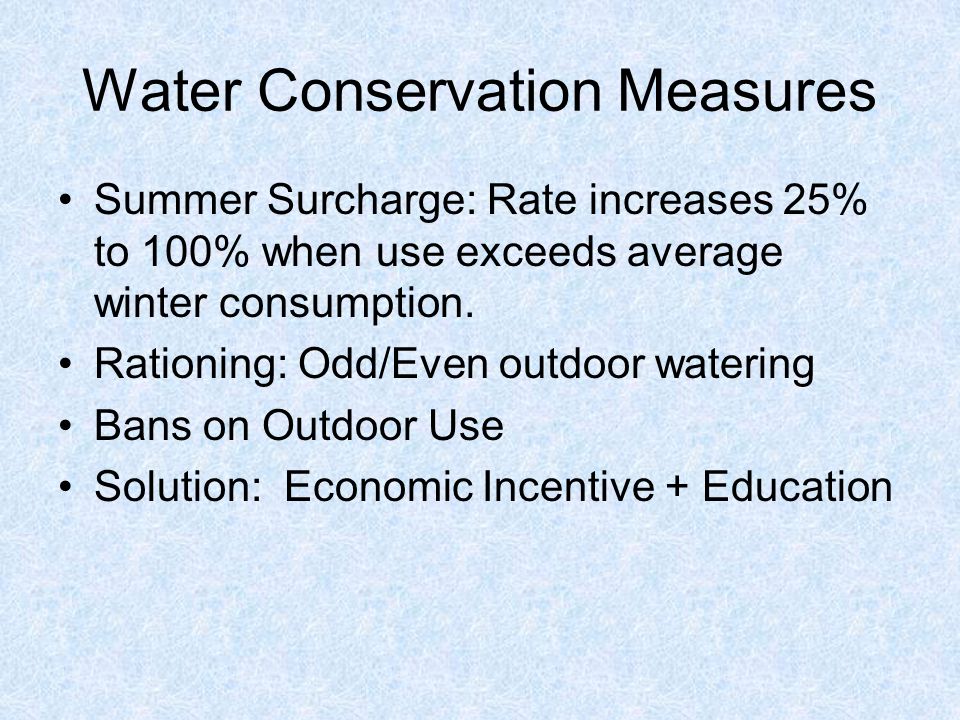 Water Conservation Measures

• Summer Surcharge: Rate increases 25% to 100% when use exceeds average winter consumption.
• Rationing: Odd/Even outdoor watering
• Bans on Outdoor Use
• Solution:  Economic Incentive + Education